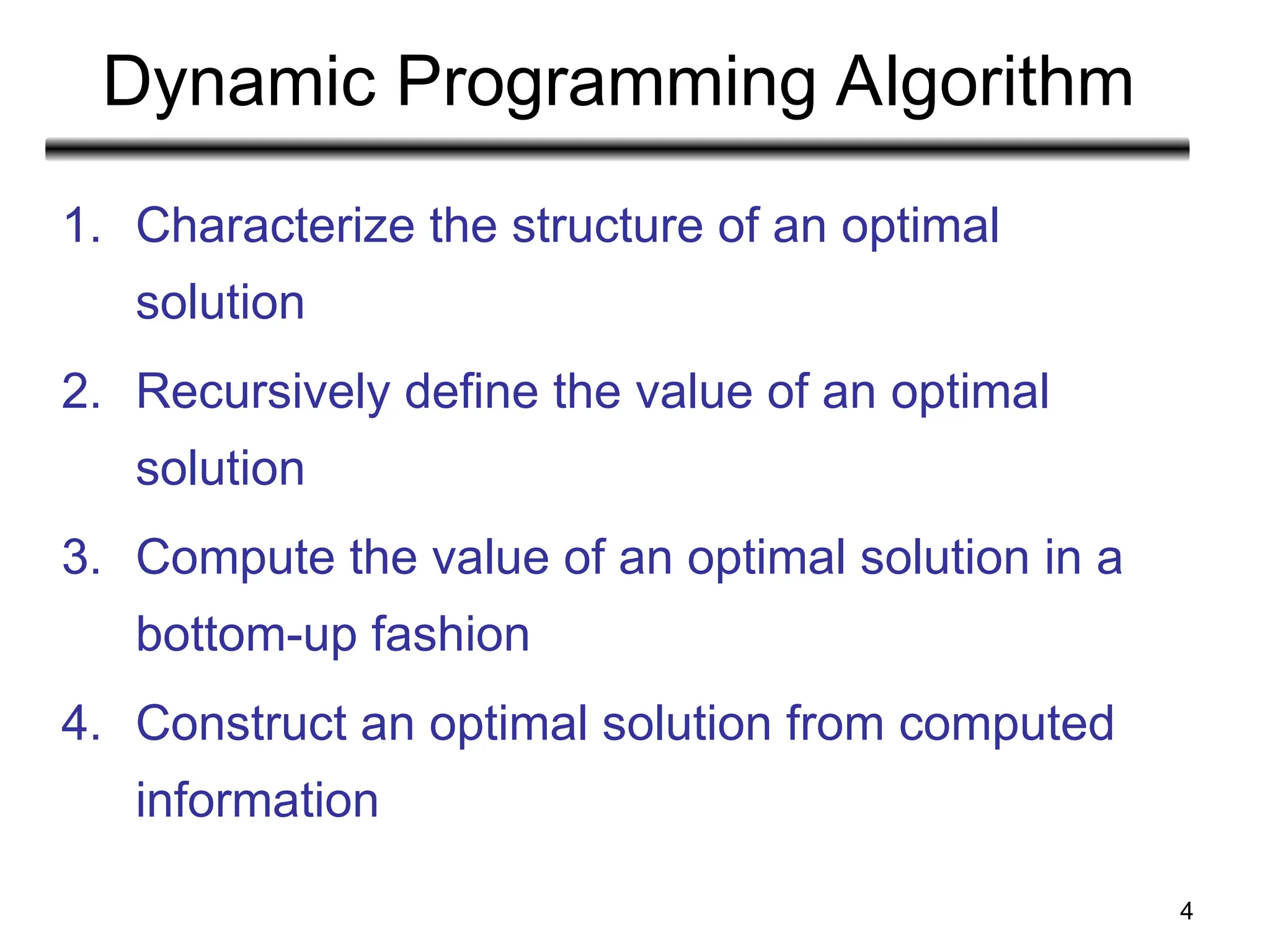 Dynamic Programming Algorithm

1. Characterize the structure of an optimal solution

2. Recursively define the value of an optimal solution

3. Compute the value of an optimal solution in a bottom-up fashion

4. Construct an optimal solution from computed information

4